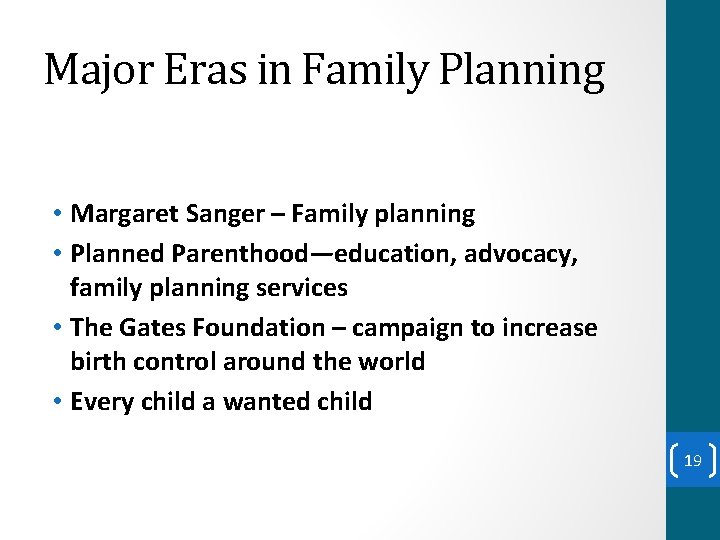 Major Eras in Family Planning

• Margaret Sanger – Family planning
• Planned Parenthood—education, advocacy, family planning services
• The Gates Foundation – campaign to increase birth control around the world
• Every child a wanted child

19